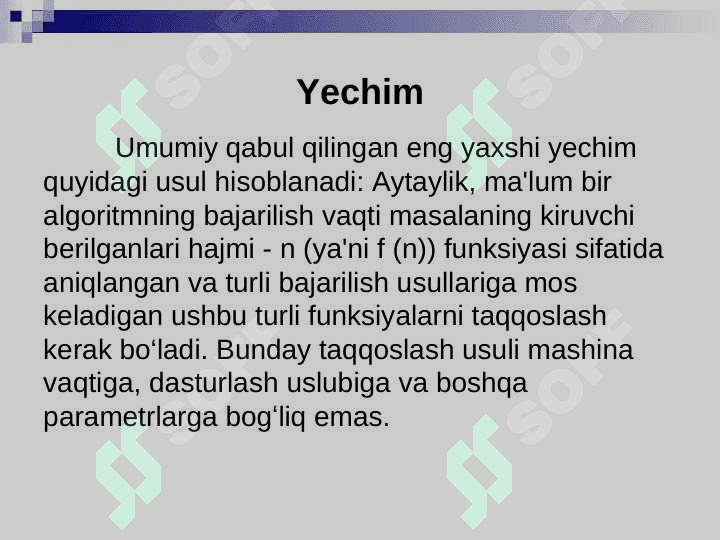 Yechim

Umumiy qabul qilingan eng yaxshi yechim quyidagi usul hisoblanadi: Aytaylik, ma'lum bir algoritmning bajarilish vaqti masalaning kiruvchi berilganlari hajmi - n (ya'ni f (n)) funksiyasi sifatida aniqlangan va turli bajarilish usullariga mos keladigan ushbu turli funksiyalarni taqqoslash kerak bo‘ladi. Bunday taqqoslash usuli mashina vaqtiga, dasturlash uslubiga va boshqa parametrlarga bog‘liq emas.